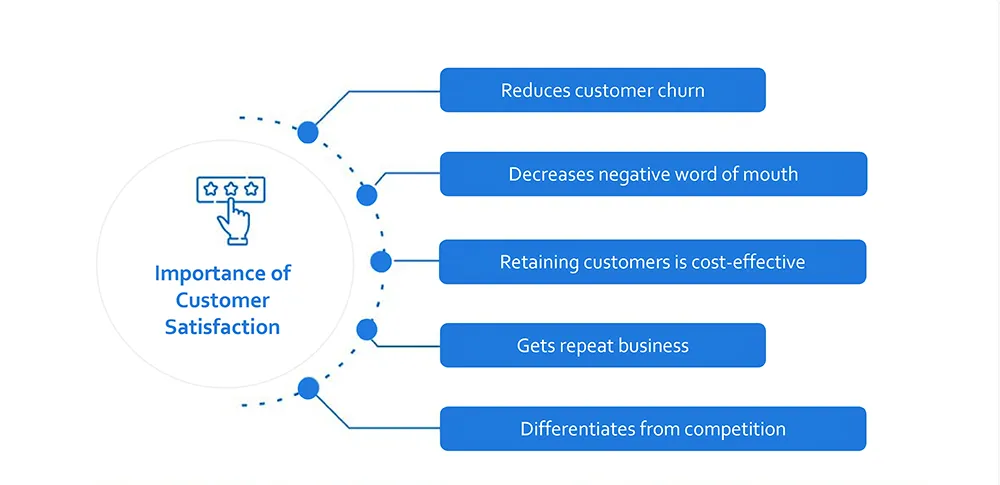 Importance of Customer Satisfaction

Reduces customer churn

Decreases negative word of mouth

Retaining customers is cost-effective

Gets repeat business

Differentiates from competition